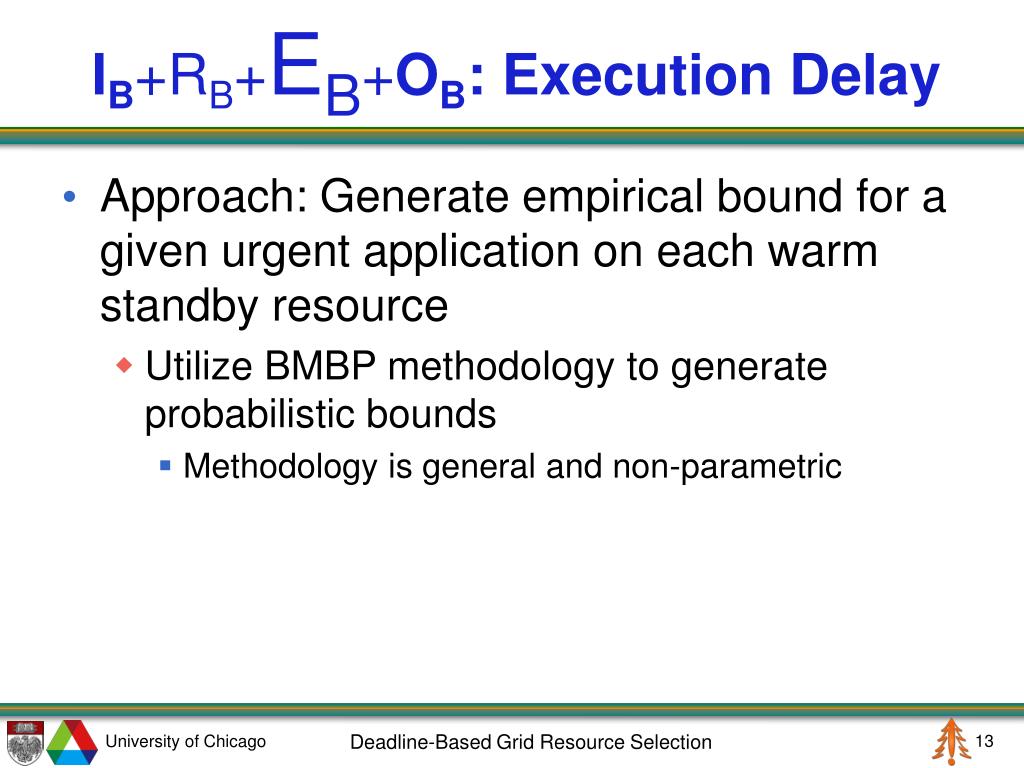 $I_B+R_B+E_B+O_B$: Execution Delay

• Approach: Generate empirical bound for a given urgent application on each warm standby resource
 ◆ Utilize BMBP methodology to generate probabilistic bounds
  ▪ Methodology is general and non-parametric

University of Chicago

Deadline-Based Grid Resource Selection

13